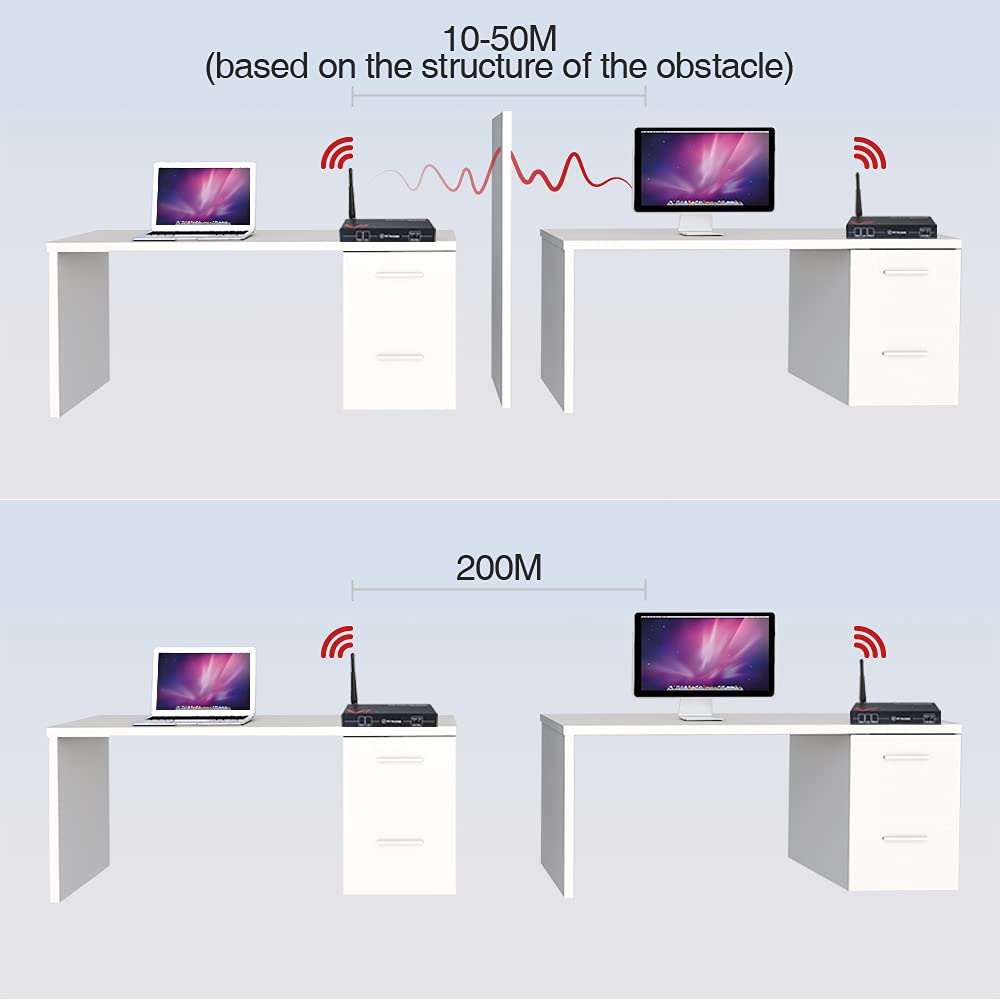 10-50M
(based on the structure of the obstacle)

200M